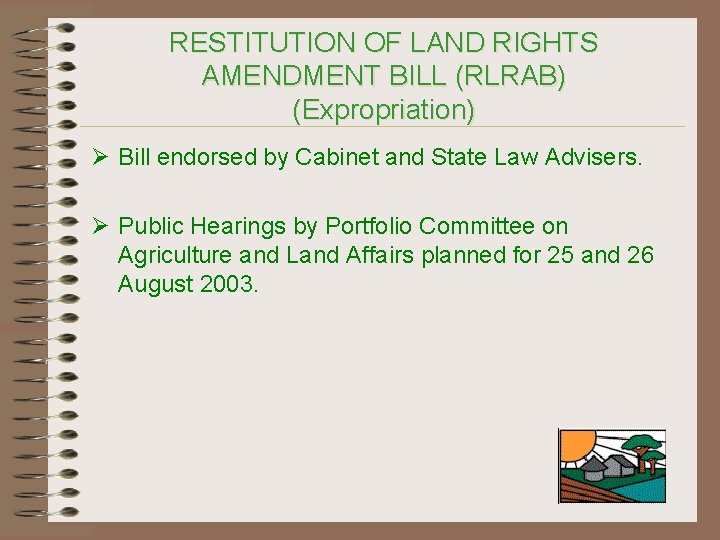 RESTITUTION OF LAND RIGHTS AMENDMENT BILL (RLRAB) (Expropriation)

➢ Bill endorsed by Cabinet and State Law Advisers.

➢ Public Hearings by Portfolio Committee on Agriculture and Land Affairs planned for 25 and 26 August 2003.